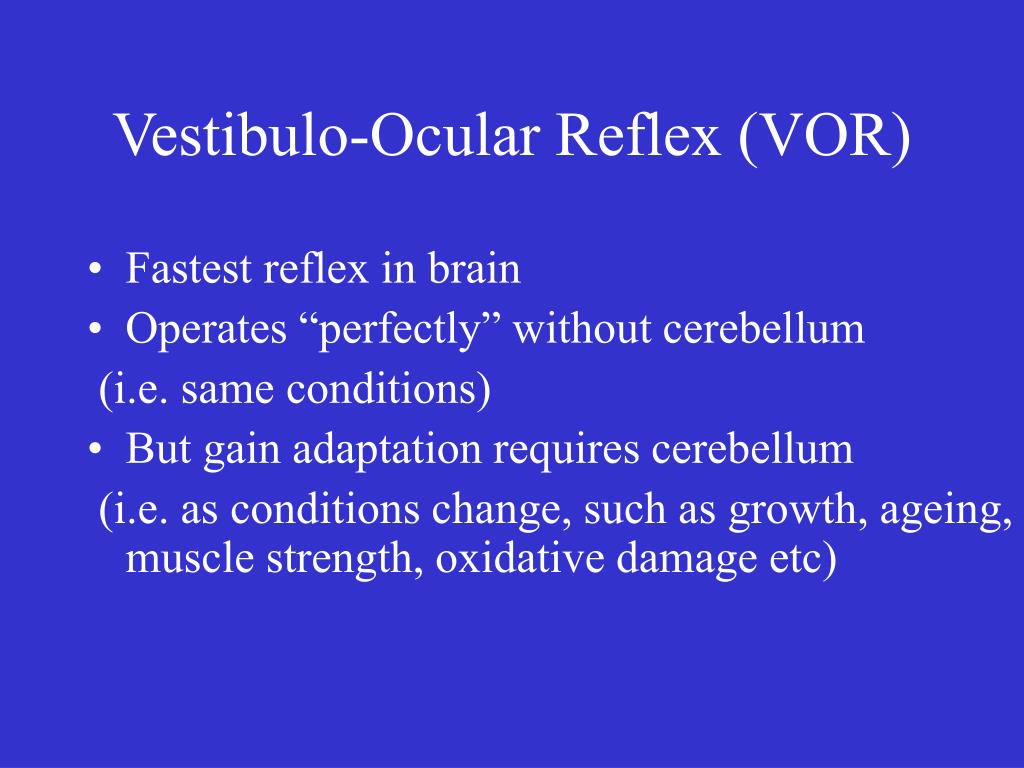 Vestibulo-Ocular Reflex (VOR)

• Fastest reflex in brain
• Operates “perfectly” without cerebellum
(i.e. same conditions)
• But gain adaptation requires cerebellum
(i.e. as conditions change, such as growth, ageing, muscle strength, oxidative damage etc)